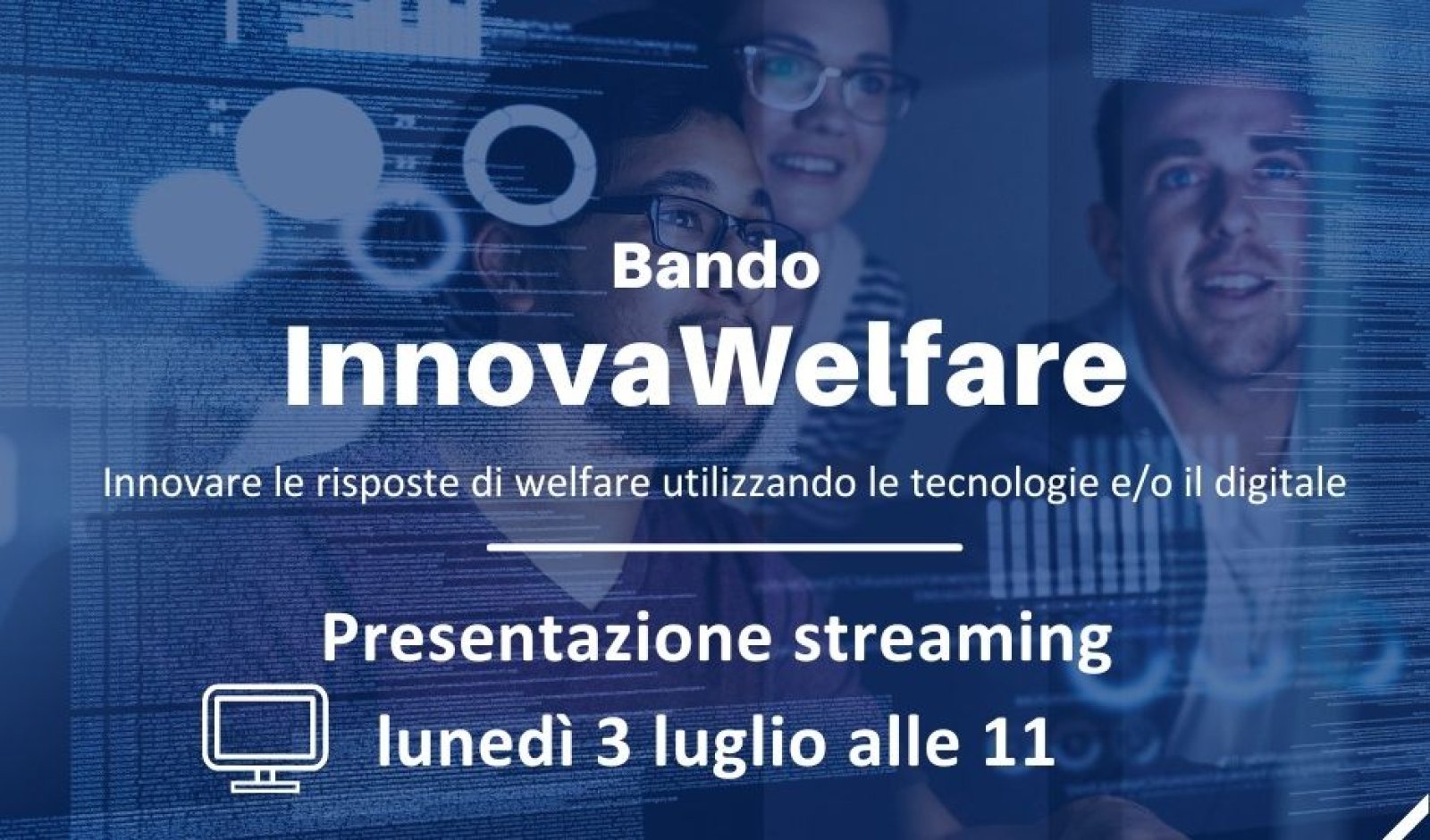 Bando
InnovaWelfare

Innovare le risposte di welfare utilizzando le tecnologie e/o il digitale

Presentazione streaming
lunedì 3 luglio alle 11